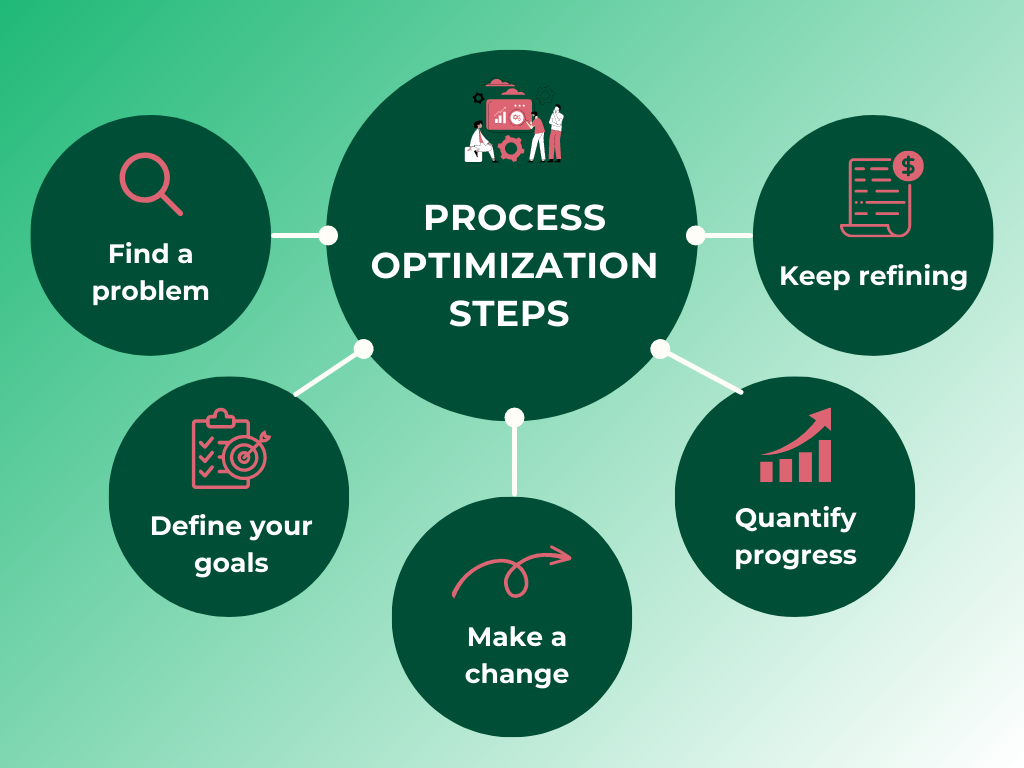 PROCESS OPTIMIZATION STEPS

Find a problem

Define your goals

Make a change

Quantify progress

Keep refining